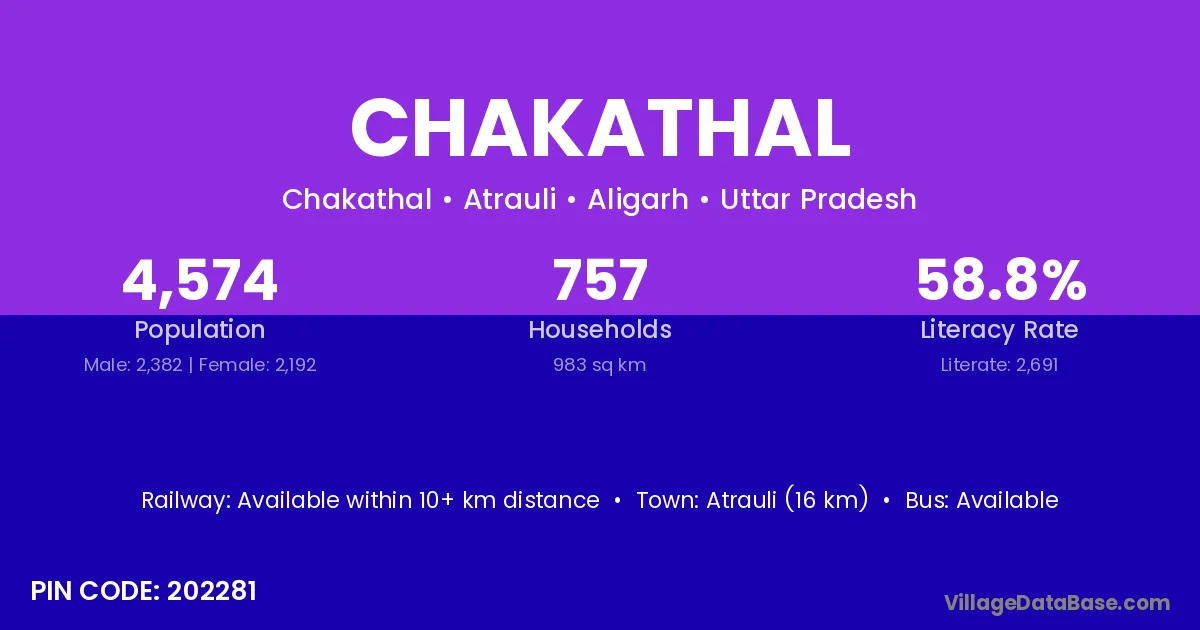 CHAKATHAL

Chakathal • Atrauli • Aligarh • Uttar Pradesh

4,574
Population
Male: 2,382 | Female: 2,192

757
Households
983 sq km

58.8%
Literacy Rate
Literate: 2,691

Railway: Available within 10+ km distance • Town: Atrauli (16 km) • Bus: Available

PIN CODE: 202281

VillageDataBase.com